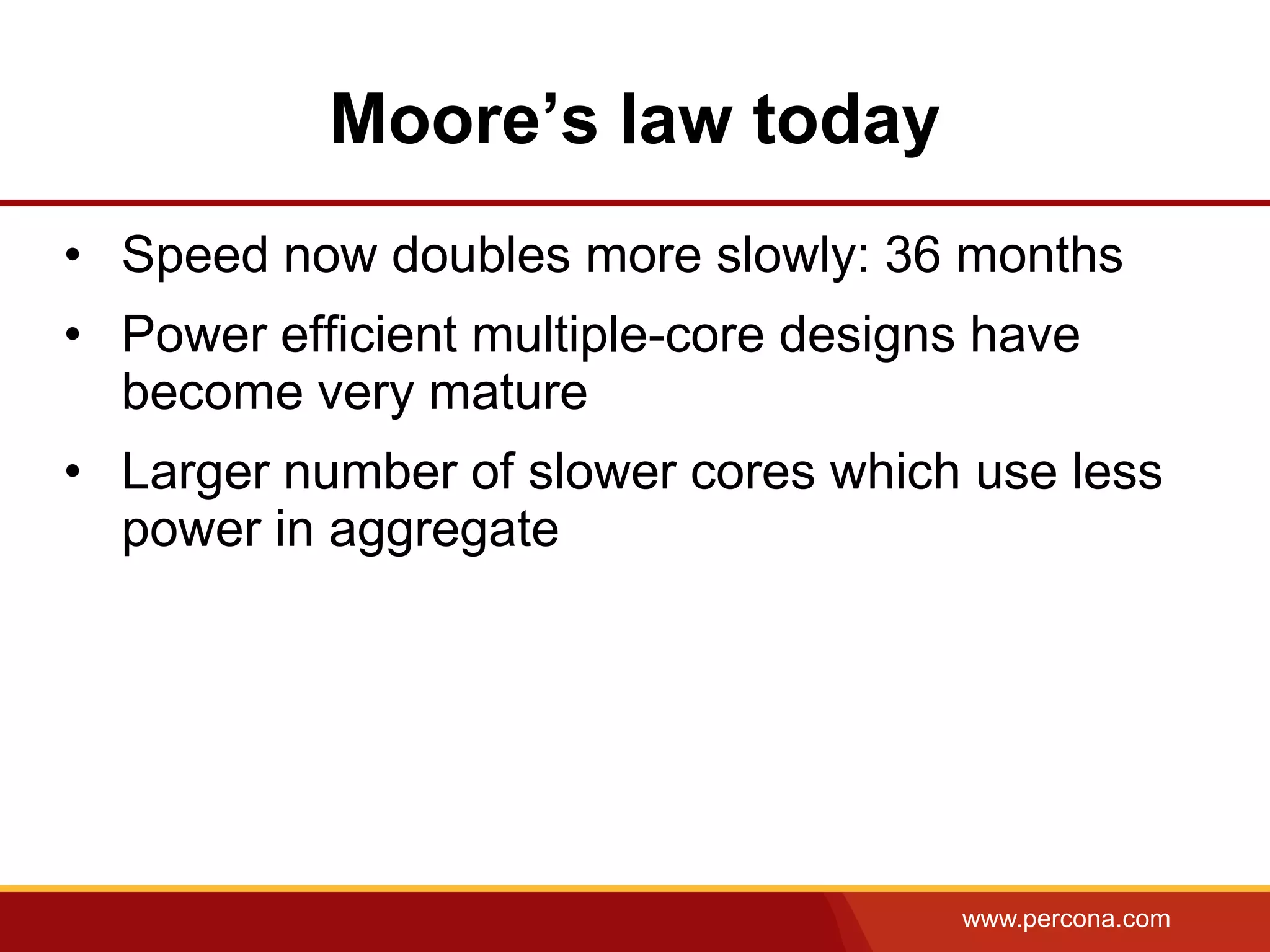 Moore’s law today

• Speed now doubles more slowly: 36 months
• Power efficient multiple-core designs have become very mature
• Larger number of slower cores which use less power in aggregate

www.percona.com